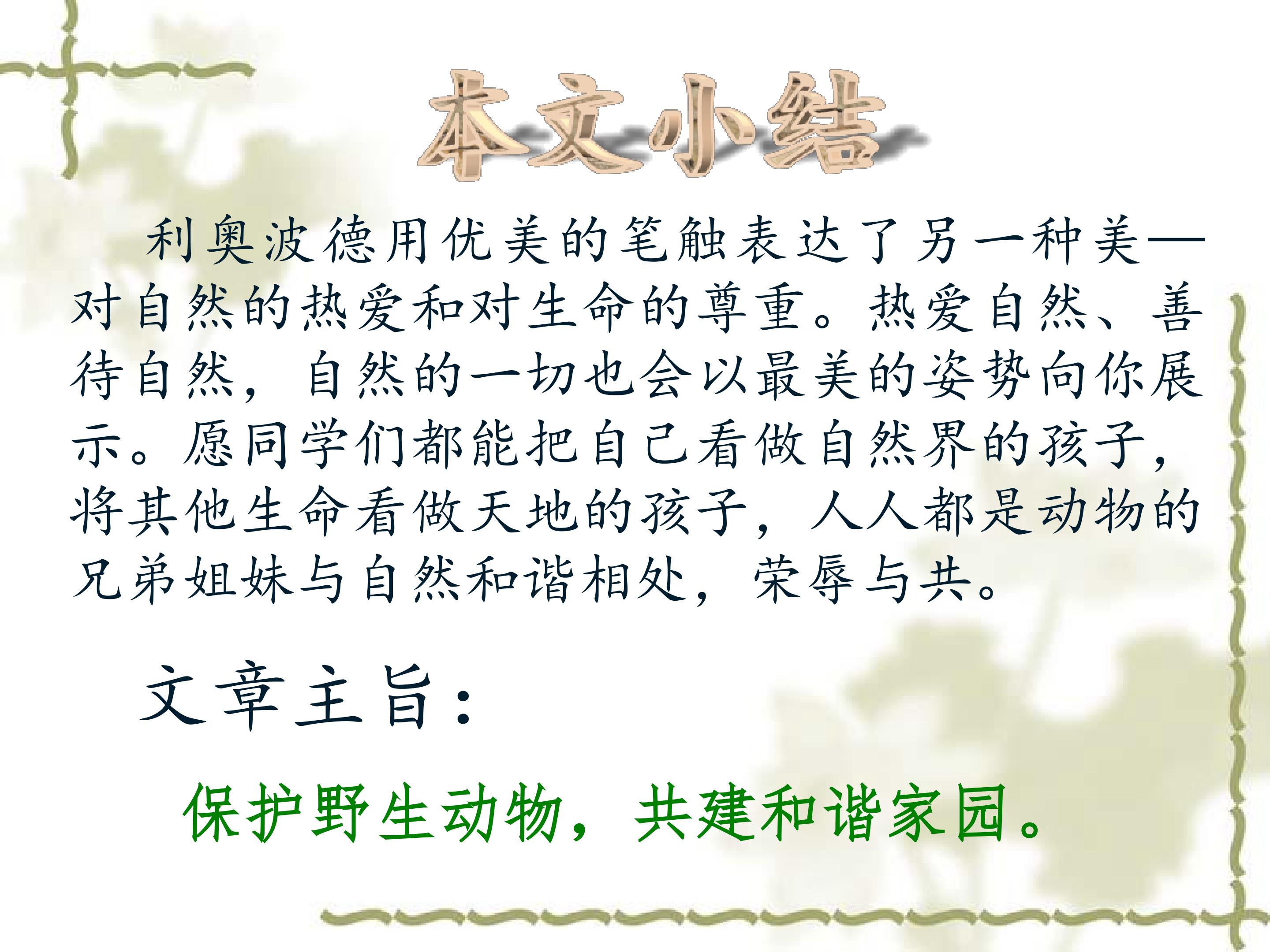 本文小结

利奥波德用优美的笔触表达了另一种美—对自然的热爱和对生命的尊重。热爱自然、善待自然，自然的一切也会以最美的姿势向你展示。愿同学们都能把自己看做自然界的孩子，将其他生命看做天地的孩子，人人都是动物的兄弟姐妹与自然和谐相处，荣辱与共。

文章主旨：

保护野生动物，共建和谐家园。